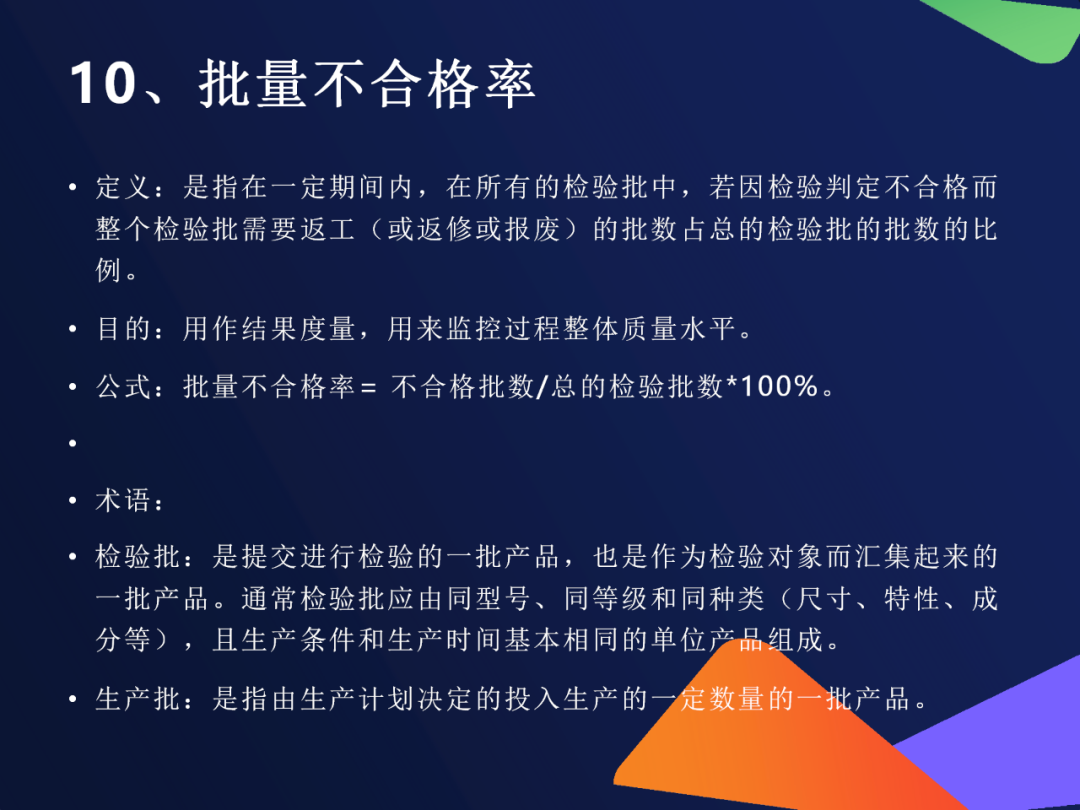 10、批量不合格率

• 定义：是指在一定期间内，在所有的检验批中，若因检验判定不合格而整个检验批需要返工（或返修或报废）的批数占总的检验批的批数的比例。

• 目的：用作结果度量，用来监控过程整体质量水平。

• 公式：批量不合格率= 不合格批数/总的检验批数*100%。

•

• 术语：

• 检验批：是提交进行检验的一批产品，也是作为检验对象而汇集起来的一批产品。通常检验批应由同型号、同等级和同种类（尺寸、特性、成分等），且生产条件和生产时间基本相同的单位产品组成。

• 生产批：是指由生产计划决定的投入生产的一定数量的一批产品。